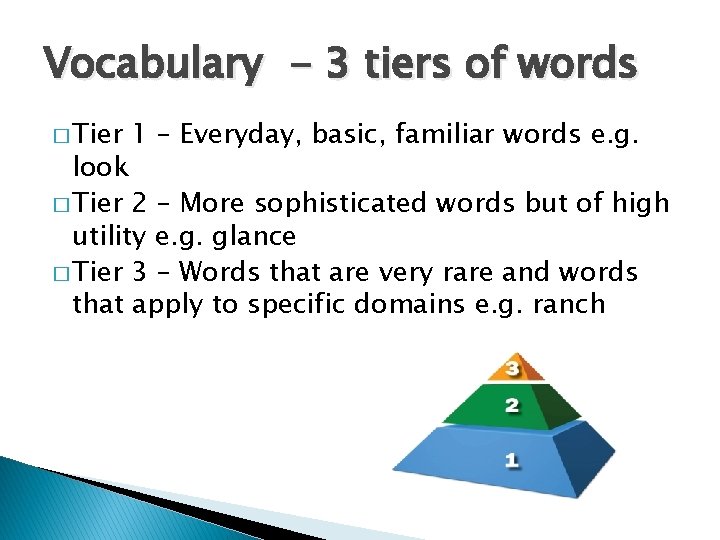 Vocabulary - 3 tiers of words

□ Tier 1 – Everyday, basic, familiar words e.g. look

□ Tier 2 – More sophisticated words but of high utility e.g. glance

□ Tier 3 – Words that are very rare and words that apply to specific domains e.g. ranch

3

2

1